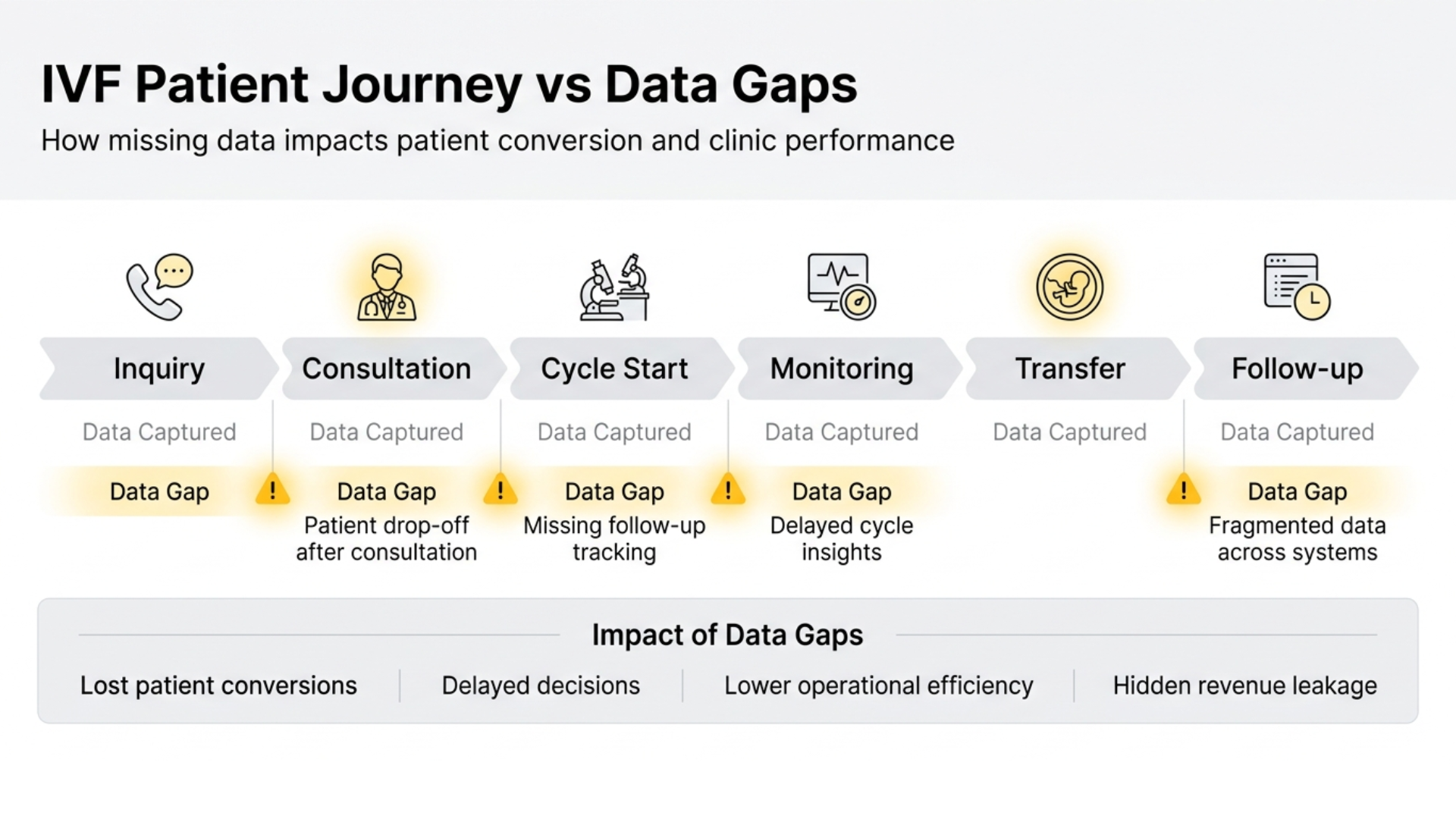 IVF Patient Journey vs Data Gaps

How missing data impacts patient conversion and clinic performance

Inquiry

Data Captured

Data Gap

Consultation

Data Captured

Data Gap

Patient drop-off after consultation

Cycle Start

Data Captured

Data Gap

Missing follow-up tracking

Monitoring

Data Captured

Data Gap

Delayed cycle insights

Transfer

Data Captured

Follow-up

Data Captured

Data Gap

Fragmented data across systems

Impact of Data Gaps

Lost patient conversions | Delayed decisions | Lower operational efficiency | Hidden revenue leakage